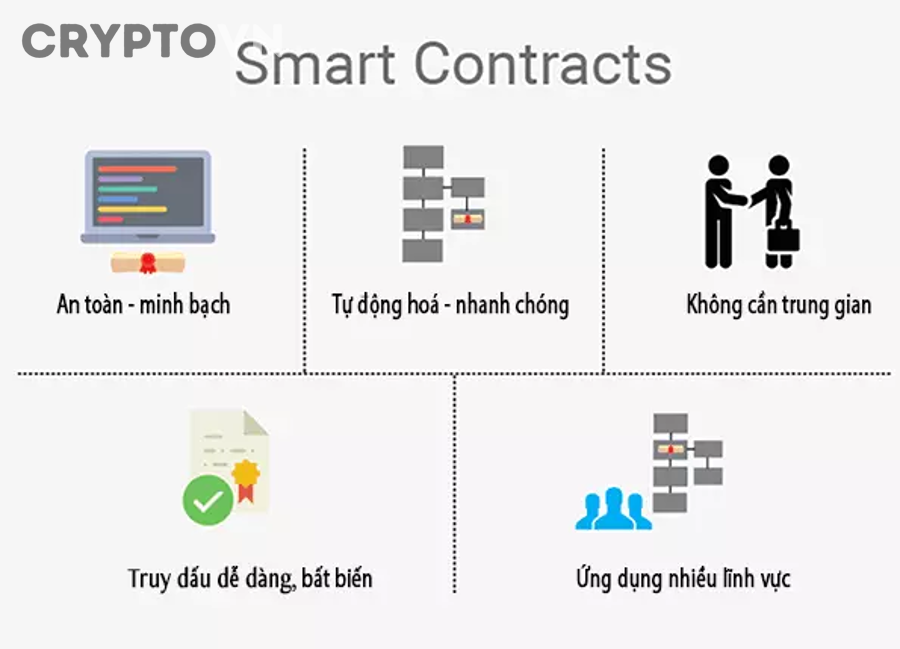 CRYPTO VN

Smart Contracts

An toàn - minh bạch

Tự động hoá - nhanh chóng

Không cần trung gian

Truy dấu dễ dàng, bất biến

Ứng dụng nhiều lĩnh vực